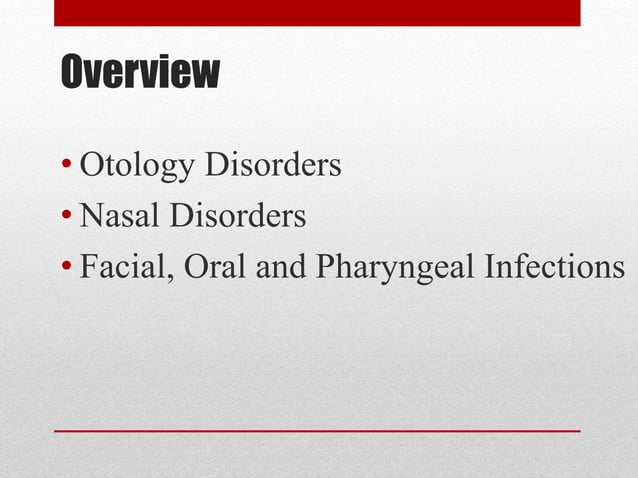 Overview

• Otology Disorders
• Nasal Disorders
• Facial, Oral and Pharyngeal Infections